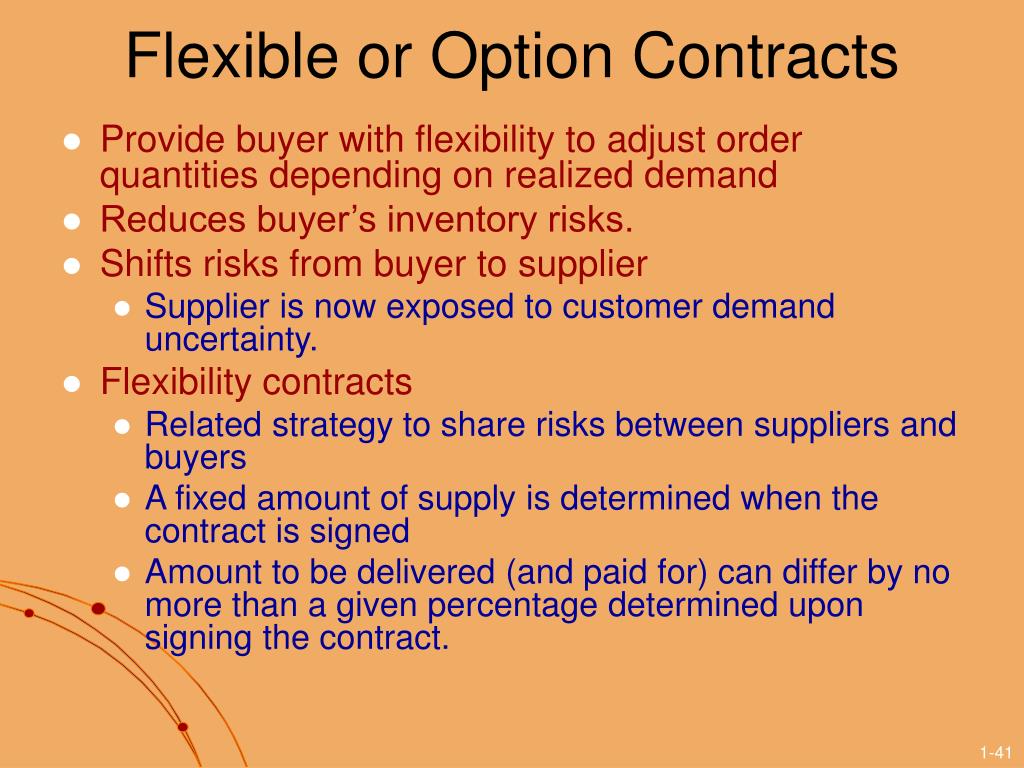 Flexible or Option Contracts

- Provide buyer with flexibility to adjust order quantities depending on realized demand
- Reduces buyer’s inventory risks.
- Shifts risks from buyer to supplier
  - Supplier is now exposed to customer demand uncertainty.
- Flexibility contracts
  - Related strategy to share risks between suppliers and buyers
  - A fixed amount of supply is determined when the contract is signed
  - Amount to be delivered (and paid for) can differ by no more than a given percentage determined upon signing the contract.

1-41